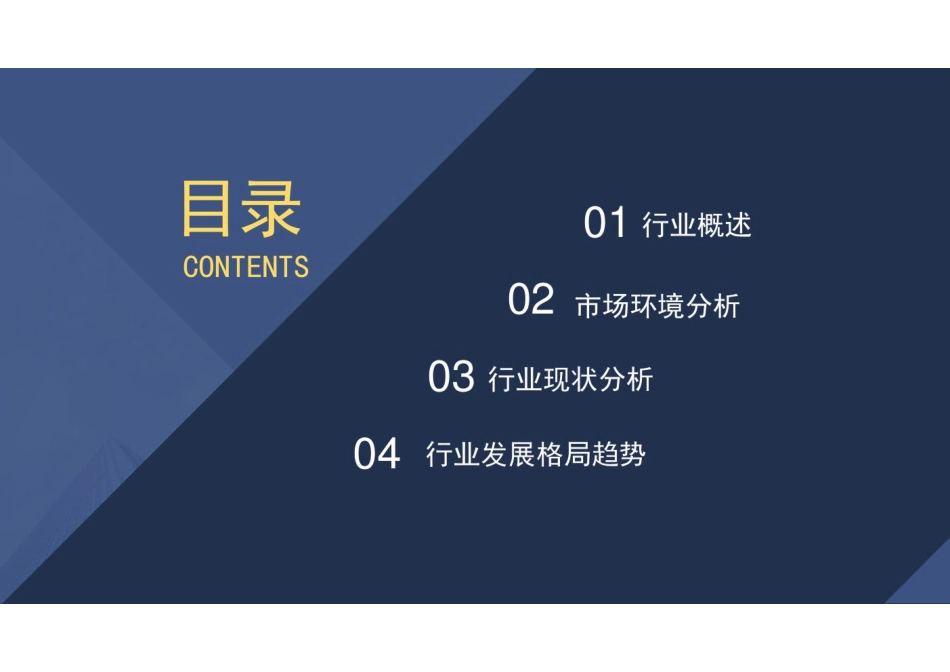 目录
CONTENTS

01 行业概述

02 市场环境分析

03 行业现状分析

04 行业发展格局趋势